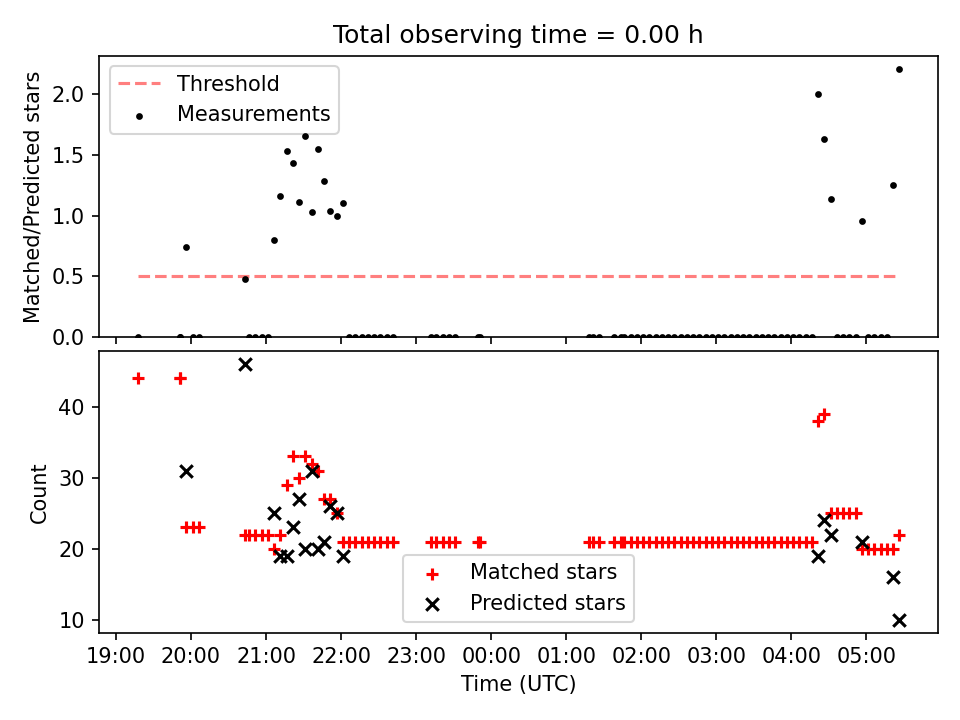 Total observing time = 0.00 h

Threshold
Measurements

Matched/Predicted stars
2.0
1.5
1.0
0.5
0.0

Count
40
30
20
10

Matched stars
Predicted stars

19:00
20:00
21:00
22:00
23:00
00:00
01:00
02:00
03:00
04:00
05:00
Time (UTC)